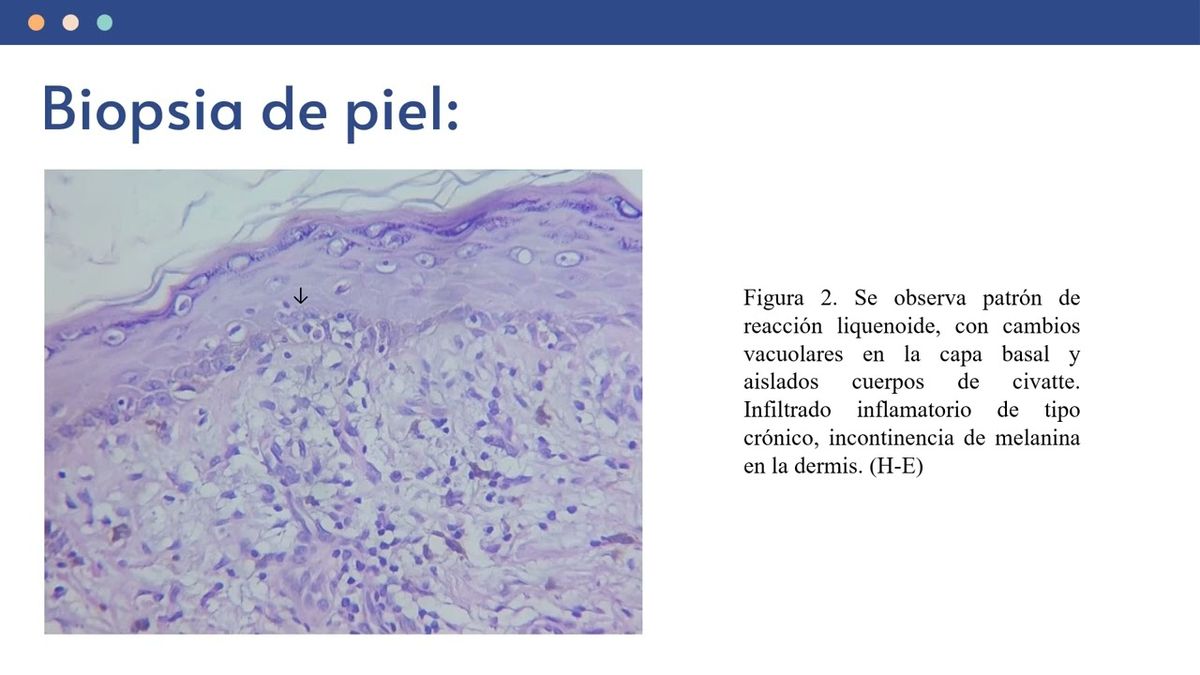 Biopsia de piel:

Figura 2. Se observa patrón de reacción liquenoide, con cambios vacuolares en la capa basal y aislados cuerpos de civatte. Infiltrado inflamatorio de tipo crónico, incontinencia de melanina en la dermis. (H-E)